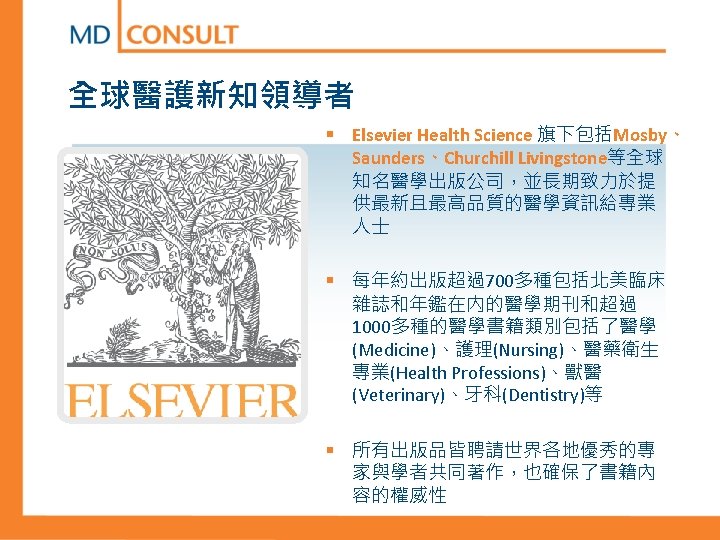 MD CONSULT

全球醫護新知領導者

NON SOLUS

ELSEVIER

▪ Elsevier Health Science 旗下包括Mosby、Saunders、Churchill Livingstone等全球知名醫學出版公司，並長期致力於提供最新且最高品質的醫學資訊給專業人士

▪ 每年約出版超過700多種包括北美臨床雜誌和年鑑在內的醫學期刊和超過1000多種的醫學書籍類別包括了醫學(Medicine)、護理(Nursing)、醫藥衛生專業(Health Professions)、獸醫(Veterinary)、牙科(Dentistry)等

▪ 所有出版品皆聘請世界各地優秀的專家與學者共同著作，也確保了書籍內容的權威性